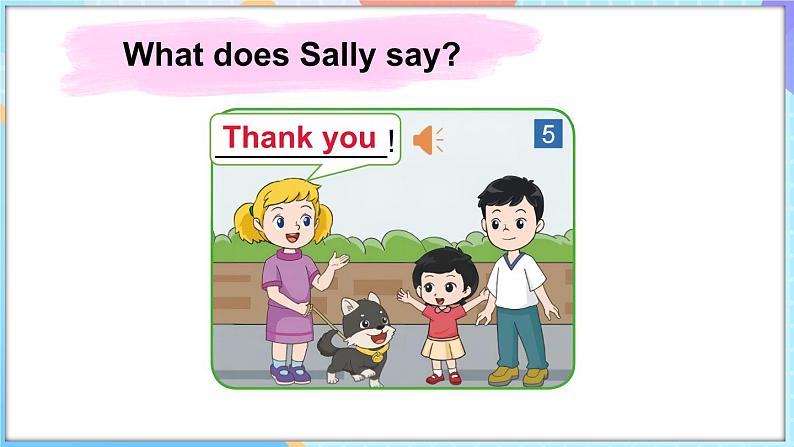 What does Sally say?

Thank you !

5